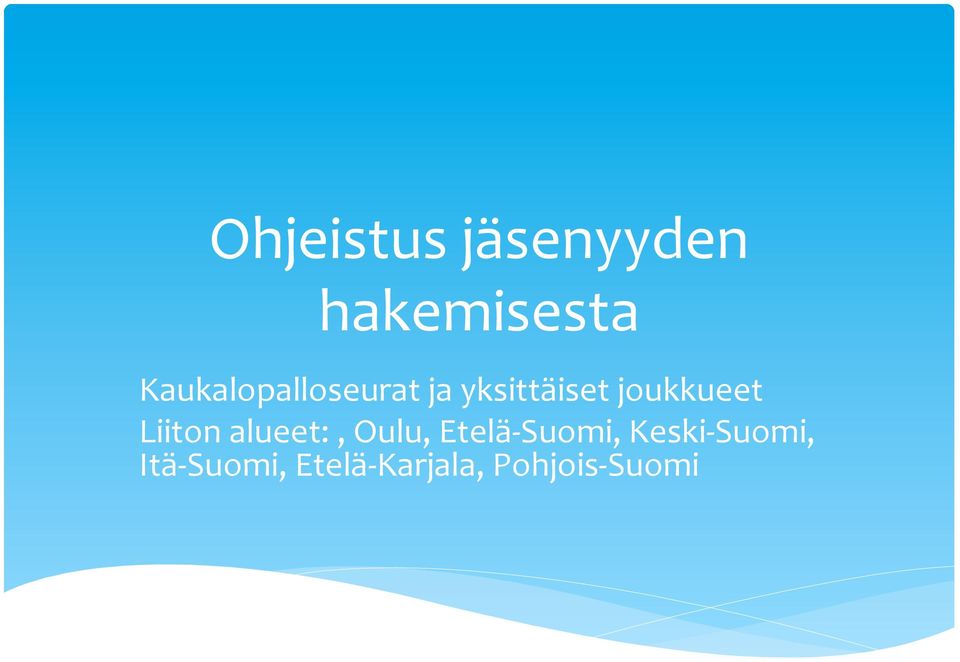 Ohjeistus jäsenyyden hakemisesta

Kaukalopalloseurat ja yksittäiset joukkueet
Liiton alueet: , Oulu, Etelä-Suomi, Keski-Suomi, Itä-Suomi, Etelä-Karjala, Pohjois-Suomi